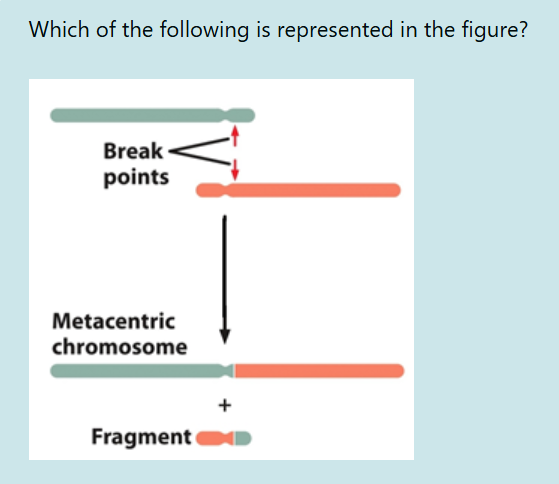 Which of the following is represented in the figure?

Break points

Metacentric chromosome

+

Fragment